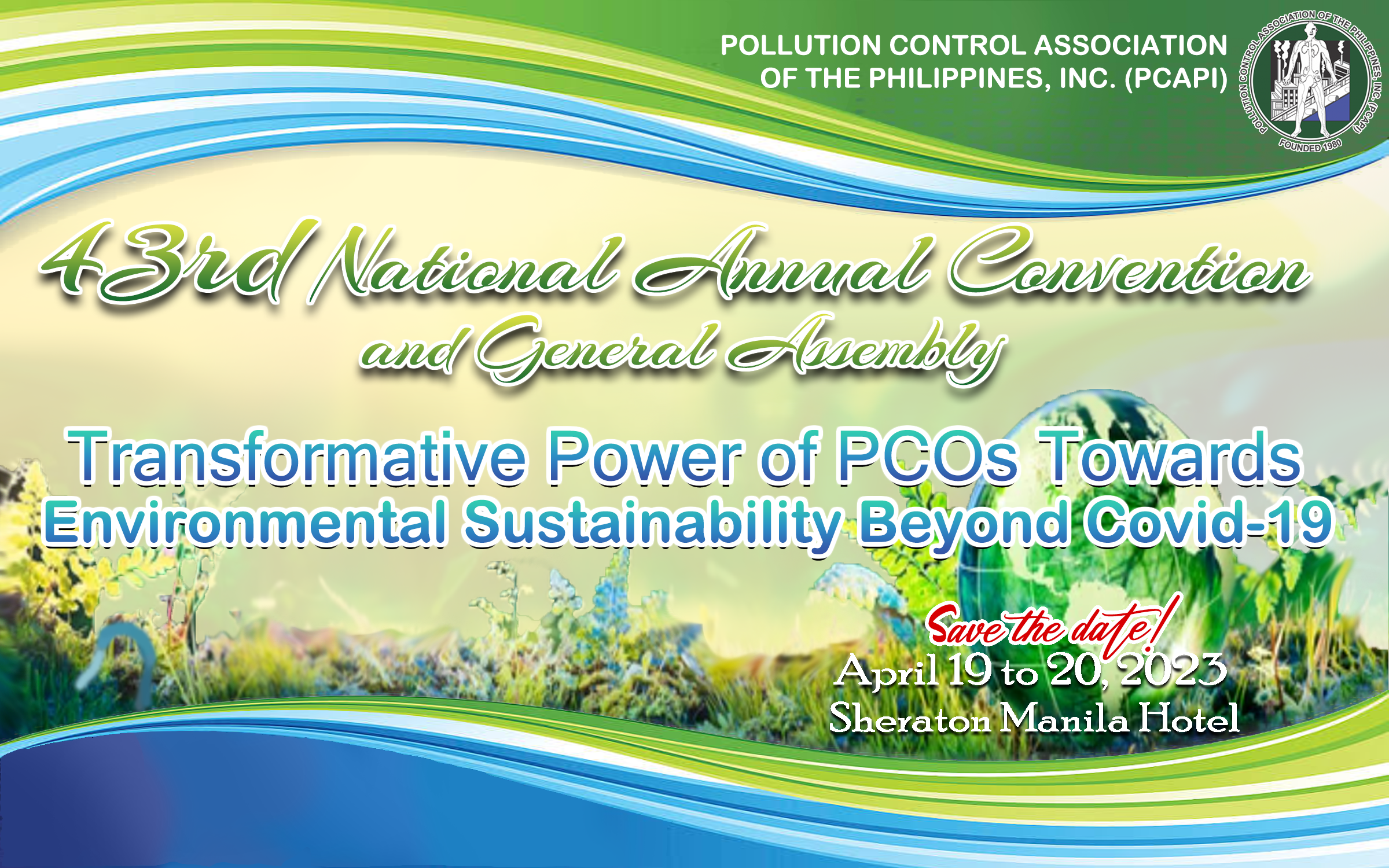 POLLUTION CONTROL ASSOCIATION OF THE PHILIPPINES, INC. (PCAPI)

POLLUTION CONTROL ASSOCIATION OF THE PHILIPPINES, INC. (PCAPI)
FOUNDED 1980

43rd National Annual Convention and General Assembly

Transformative Power of PCOs Towards Environmental Sustainability Beyond Covid-19

Save the date!
April 19 to 20, 2023
Sheraton Manila Hotel